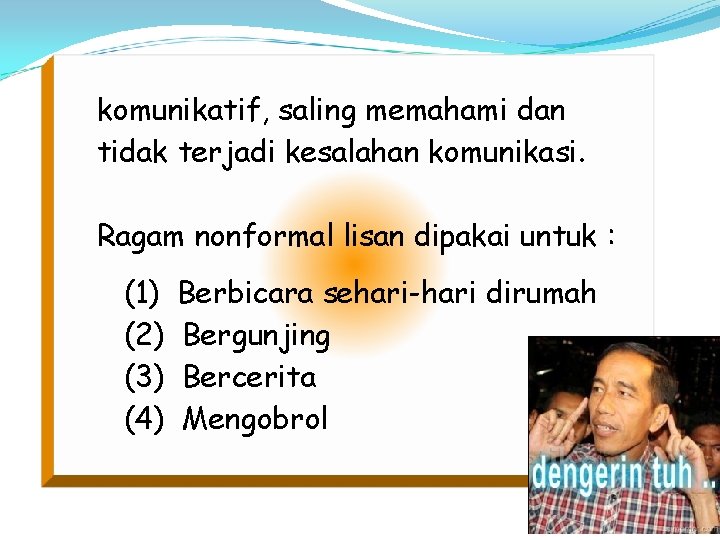 komunikatif, saling memahami dan tidak terjadi kesalahan komunikasi.

Ragam nonformal lisan dipakai untuk :

(1) Berbicara sehari-hari dirumah
(2) Bergunjing
(3) Bercerita
(4) Mengobrol

dengerin tuh ..